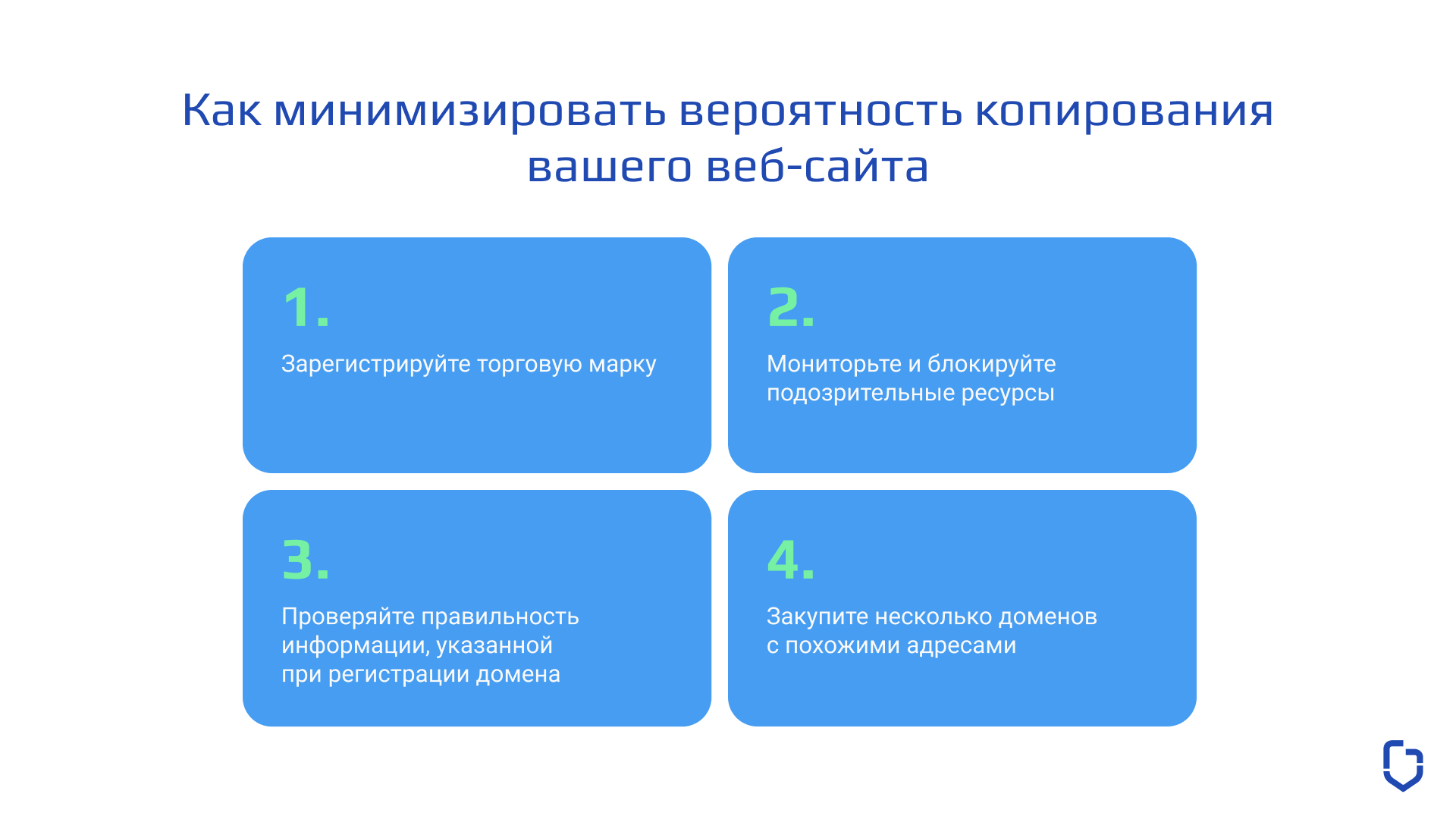 Как минимизировать вероятность копирования вашего веб-сайта

1.

Зарегистрируйте торговую марку

2.

Мониторьте и блокируйте подозрительные ресурсы

3.

Проверяйте правильность информации, указанной при регистрации домена

4.

Закупите несколько доменов с похожими адресами